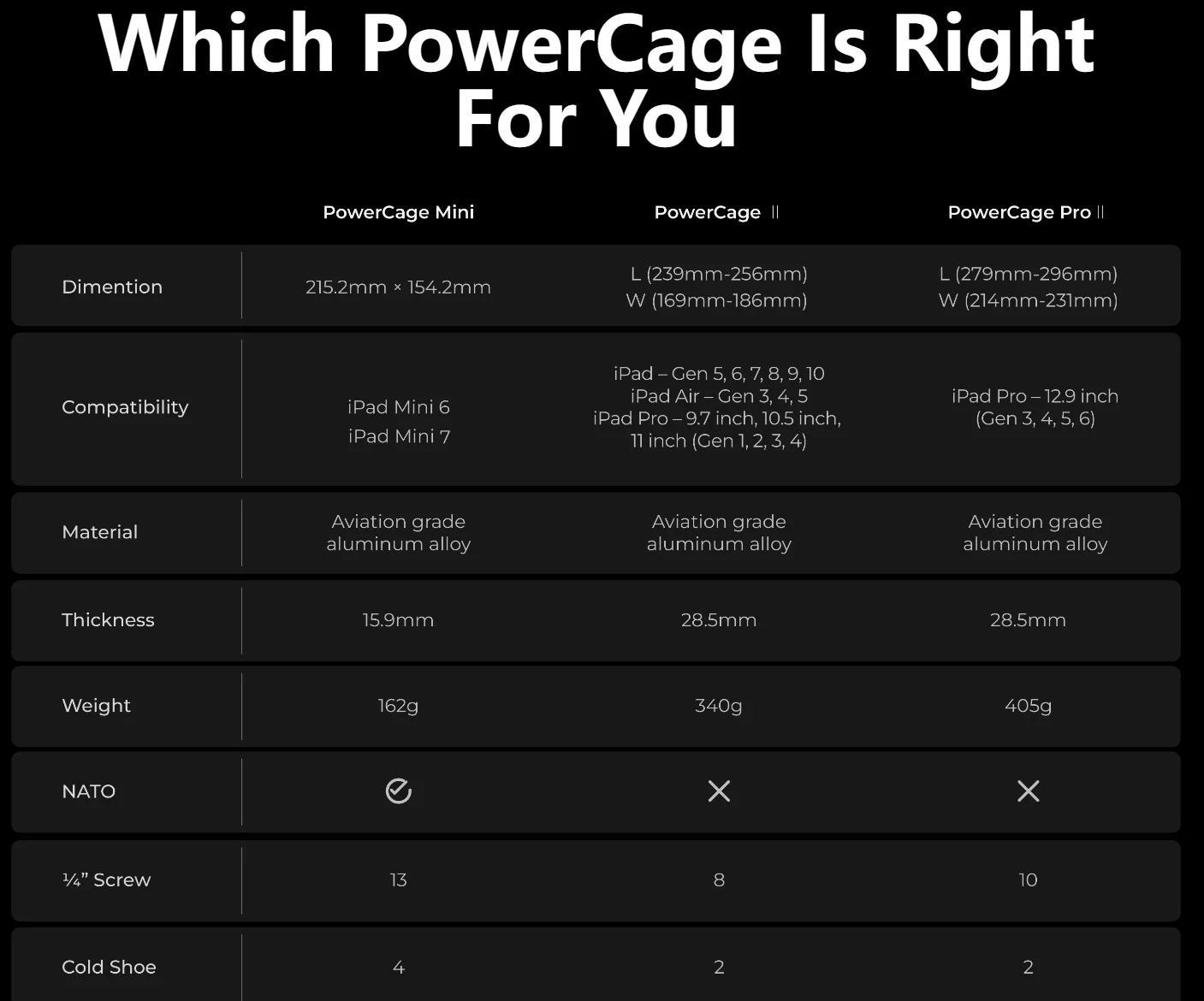 Which PowerCage Is Right For You

| | PowerCage Mini | PowerCage Ⅱ | PowerCage Pro Ⅱ |
|---|---|---|---|
| Dimention | 215.2mm × 154.2mm | L (239mm-256mm) W (169mm-186mm) | L (279mm-296mm) W (214mm-231mm) |
| Compatibility | iPad Mini 6 iPad Mini 7 | iPad – Gen 5, 6, 7, 8, 9, 10 iPad Air – Gen 3, 4, 5 iPad Pro – 9.7 inch, 10.5 inch, 11 inch (Gen 1, 2, 3, 4) | iPad Pro – 12.9 inch (Gen 3, 4, 5, 6) |
| Material | Aviation grade aluminum alloy | Aviation grade aluminum alloy | Aviation grade aluminum alloy |
| Thickness | 15.9mm | 28.5mm | 28.5mm |
| Weight | 162g | 340g | 405g |
| NATO | ✓ | ✕ | ✕ |
| ¼” Screw | 13 | 8 | 10 |
| Cold Shoe | 4 | 2 | 2 |